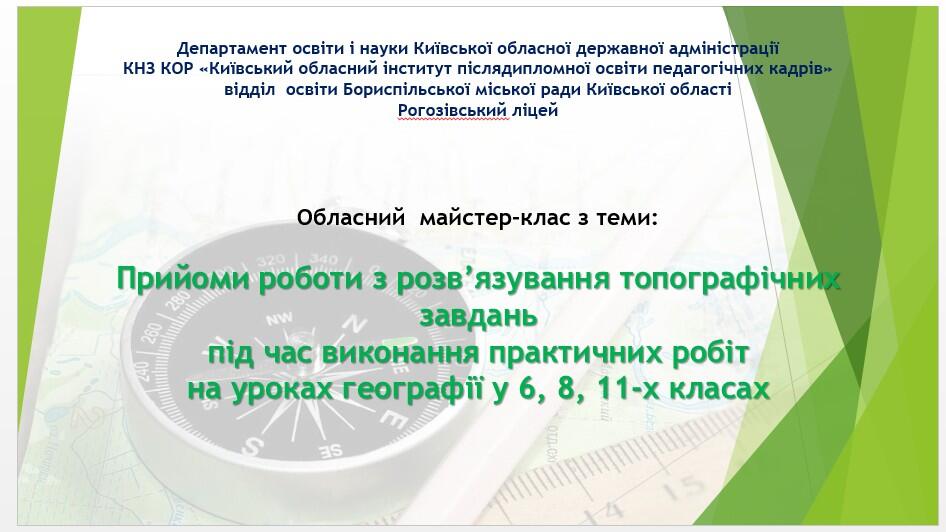 Департамент освіти і науки Київської обласної державної адміністрації
КНЗ КОР «Київський обласний інститут післядипломної освіти педагогічних кадрів»
відділ освіти Бориспільської міської ради Київської області
Рогозівський ліцей

Обласний майстер-клас з теми:

Прийоми роботи з розв'язування топографічних завдань
під час виконання практичних робіт
на уроках географії у 6, 8, 11-х класах